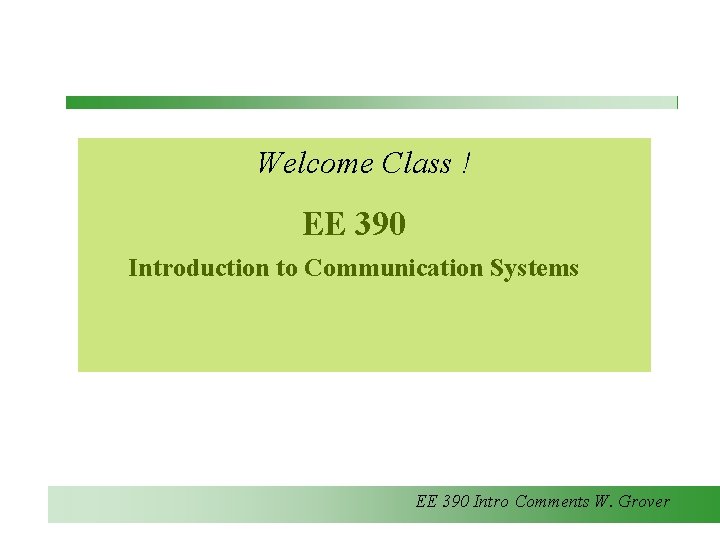 Welcome Class !

EE 390

Introduction to Communication Systems

EE 390 Intro Comments W. Grover